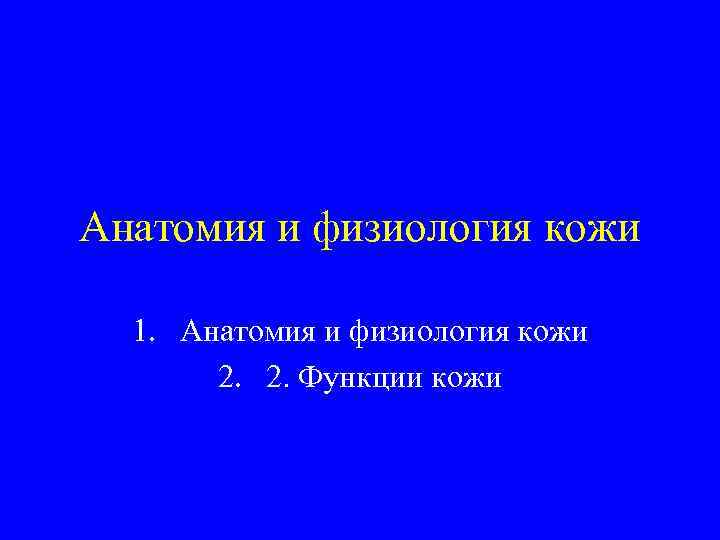 Анатомия и физиология кожи

1. Анатомия и физиология кожи
2. 2. Функции кожи